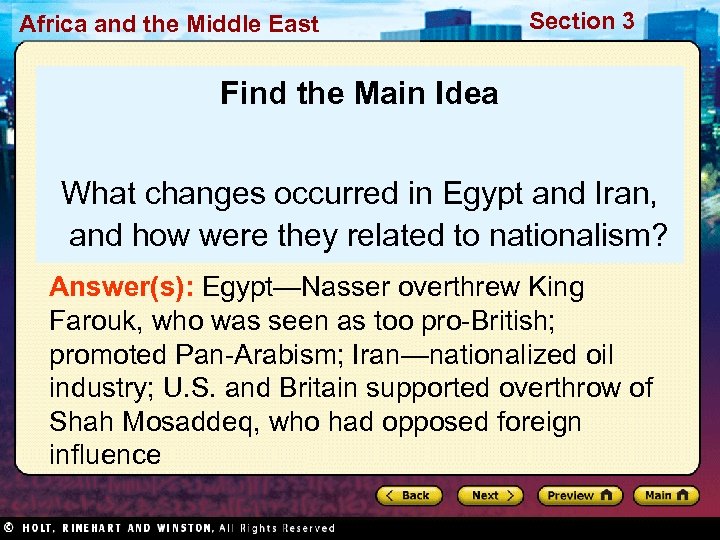 Africa and the Middle East

Section 3

Find the Main Idea

What changes occurred in Egypt and Iran, and how were they related to nationalism?

Answer(s): Egypt—Nasser overthrew King Farouk, who was seen as too pro-British; promoted Pan-Arabism; Iran—nationalized oil industry; U.S. and Britain supported overthrow of Shah Mosaddeq, who had opposed foreign influence

Back Next Preview Main

© HOLT, RINEHART AND WINSTON, All Rights Reserved